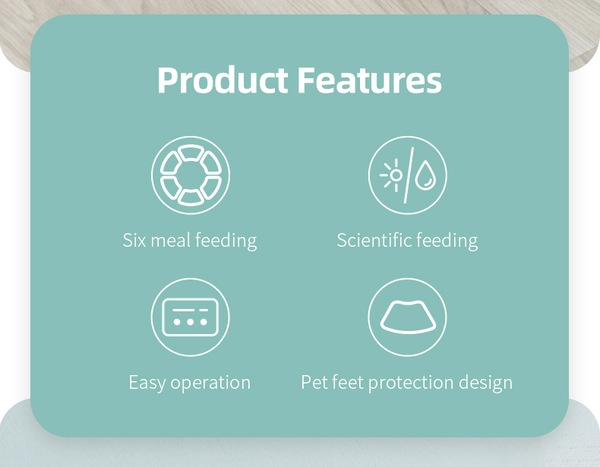 Product Features

Six meal feeding

Scientific feeding

Easy operation

Pet feet protection design